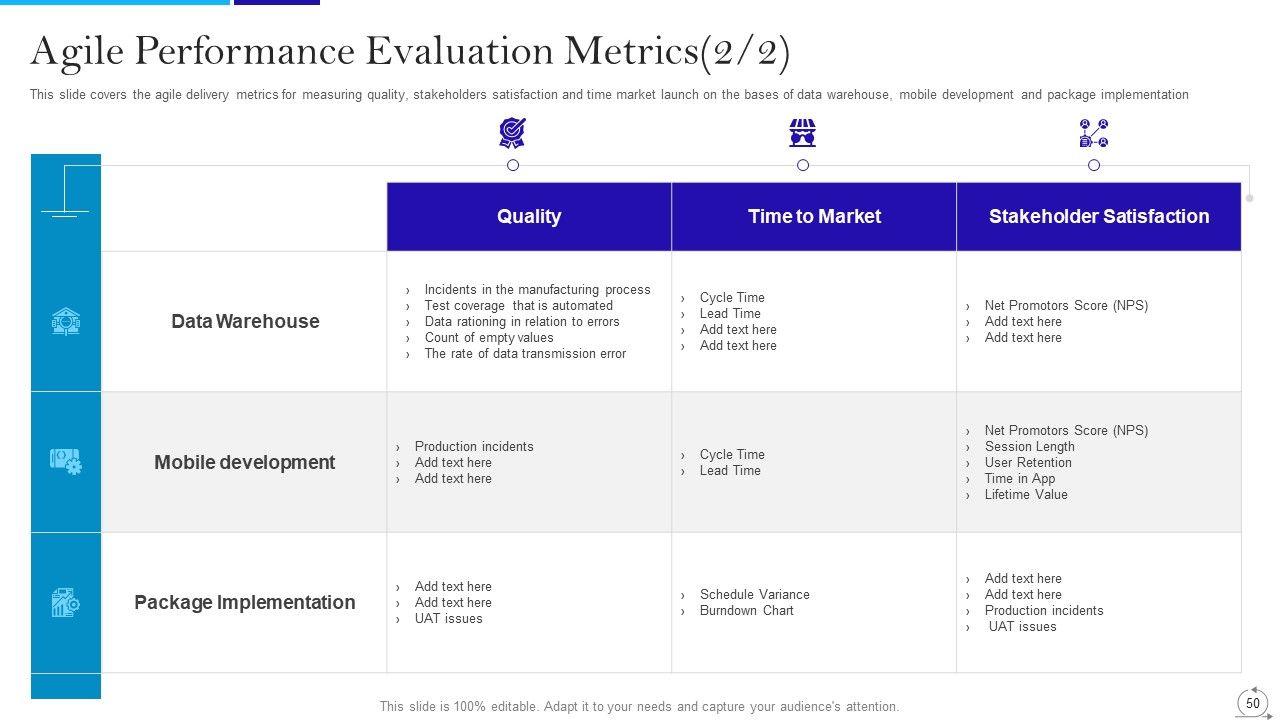 Agile Performance Evaluation Metrics(2/2)

This slide covers the agile delivery metrics for measuring quality, stakeholders satisfaction and time market launch on the bases of data warehouse, mobile development and package implementation

| | Quality | Time to Market | Stakeholder Satisfaction |
|---|---|---|---|
| Data Warehouse | › Incidents in the manufacturing process › Test coverage that is automated › Data rationing in relation to errors › Count of empty values › The rate of data transmission error | › Cycle Time › Lead Time › Add text here › Add text here | › Net Promotors Score (NPS) › Add text here › Add text here |
| Mobile development | › Production incidents › Add text here › Add text here | › Cycle Time › Lead Time | › Net Promotors Score (NPS) › Session Length › User Retention › Time in App › Lifetime Value |
| Package Implementation | › Add text here › Add text here › UAT issues | › Schedule Variance › Burndown Chart | › Add text here › Add text here › Production incidents › UAT issues |

This slide is 100% editable. Adapt it to your needs and capture your audience's attention.

50